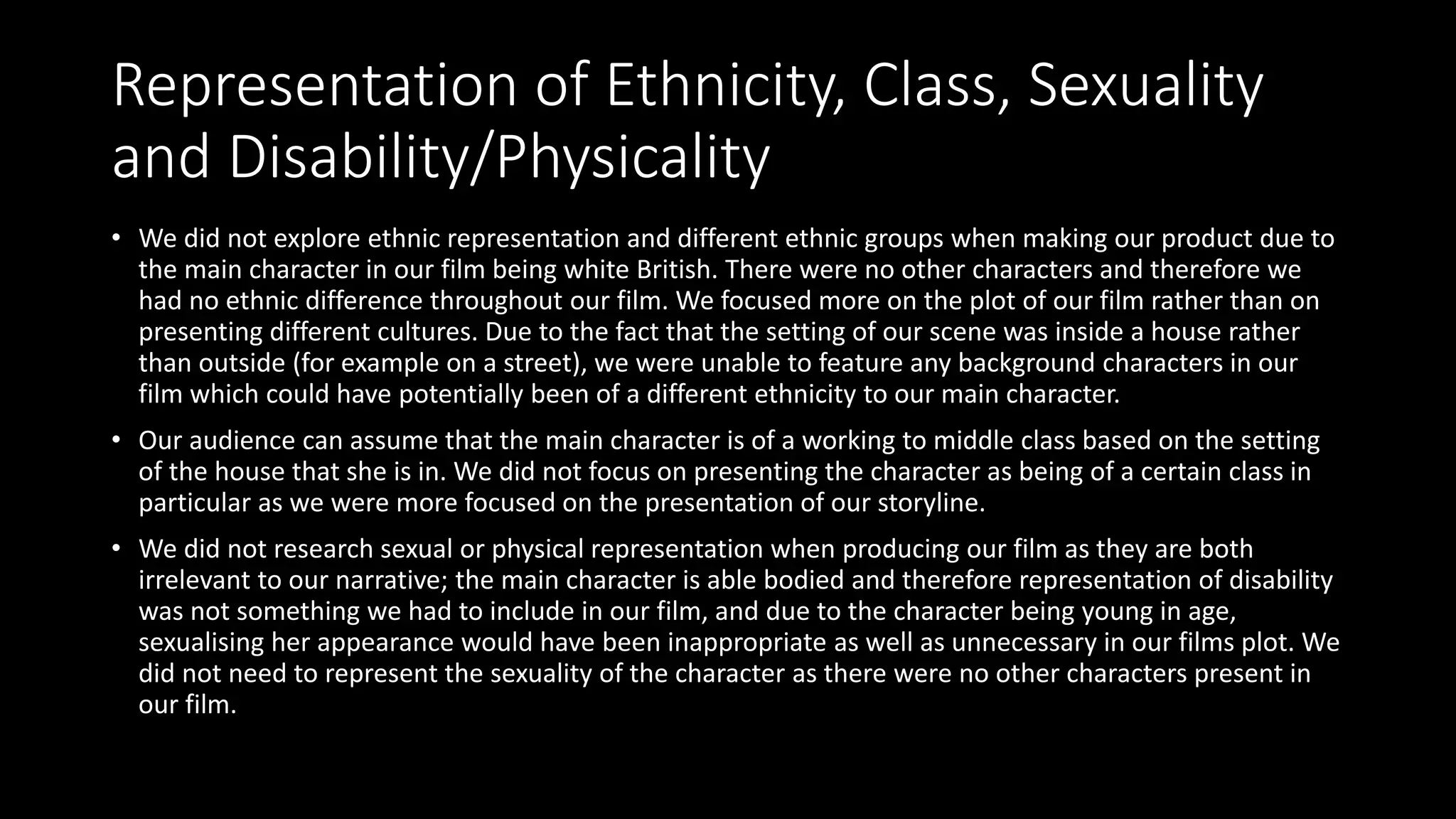 Representation of Ethnicity, Class, Sexuality and Disability/Physicality

• We did not explore ethnic representation and different ethnic groups when making our product due to the main character in our film being white British. There were no other characters and therefore we had no ethnic difference throughout our film. We focused more on the plot of our film rather than on presenting different cultures. Due to the fact that the setting of our scene was inside a house rather than outside (for example on a street), we were unable to feature any background characters in our film which could have potentially been of a different ethnicity to our main character.

• Our audience can assume that the main character is of a working to middle class based on the setting of the house that she is in. We did not focus on presenting the character as being of a certain class in particular as we were more focused on the presentation of our storyline.

• We did not research sexual or physical representation when producing our film as they are both irrelevant to our narrative; the main character is able bodied and therefore representation of disability was not something we had to include in our film, and due to the character being young in age, sexualising her appearance would have been inappropriate as well as unnecessary in our films plot. We did not need to represent the sexuality of the character as there were no other characters present in our film.